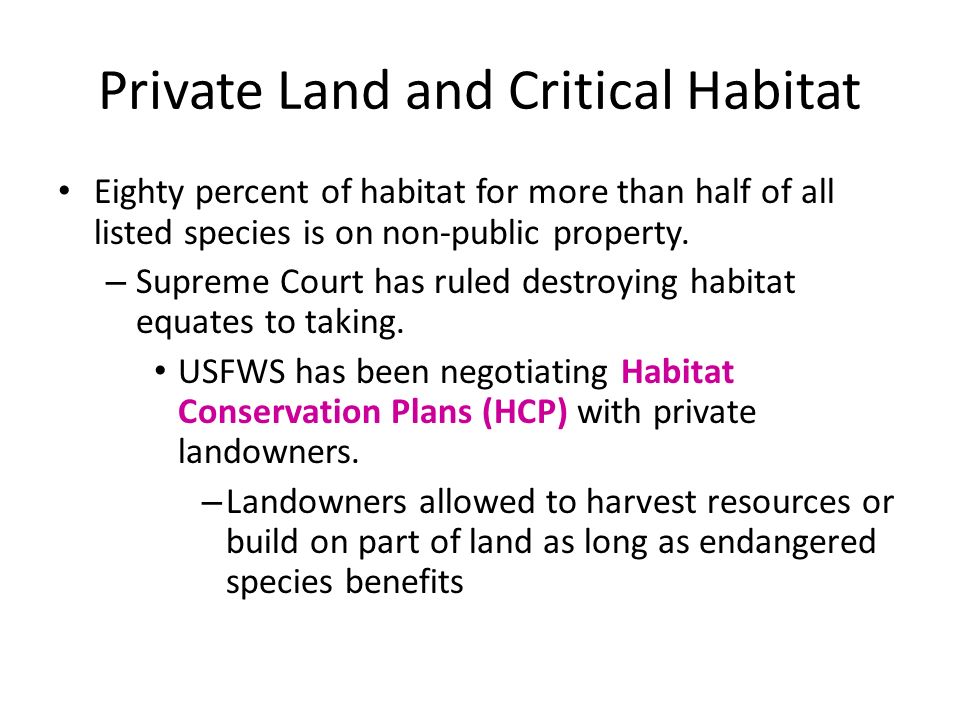 Private Land and Critical Habitat

• Eighty percent of habitat for more than half of all listed species is on non-public property.

– Supreme Court has ruled destroying habitat equates to taking.

• USFWS has been negotiating Habitat Conservation Plans (HCP) with private landowners.

– Landowners allowed to harvest resources or build on part of land as long as endangered species benefits